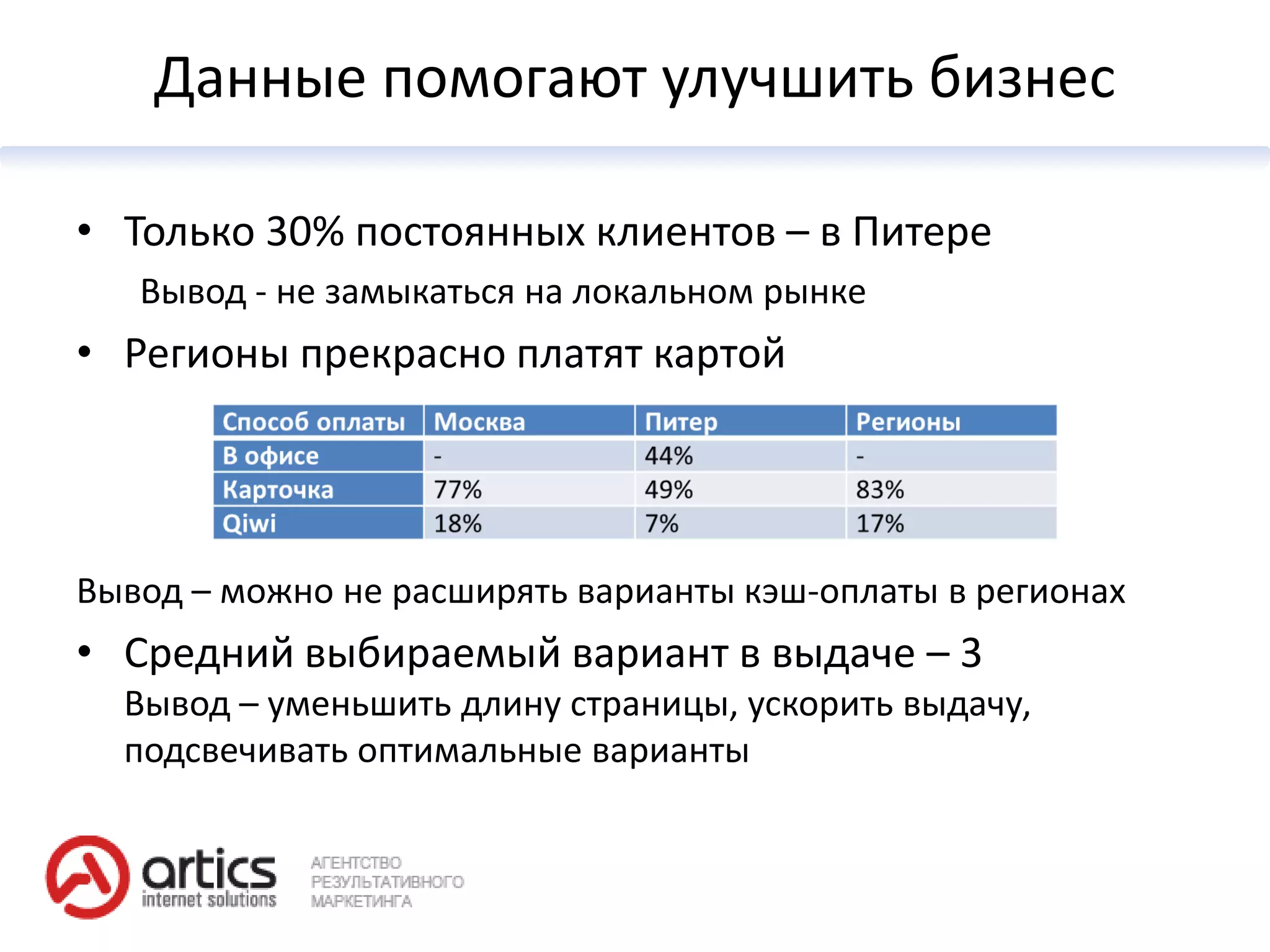 Данные помогают улучшить бизнес

• Только 30% постоянных клиентов – в Питере

Вывод - не замыкаться на локальном рынке

• Регионы прекрасно платят картой

| Способ оплаты | Москва | Питер | Регионы |
|---|---|---|---|
| В офисе | - | 44% | - |
| Карточка | 77% | 49% | 83% |
| Qiwi | 18% | 7% | 17% |

Вывод – можно не расширять варианты кэш-оплаты в регионах

• Средний выбираемый вариант в выдаче – 3

Вывод – уменьшить длину страницы, ускорить выдачу, подсвечивать оптимальные варианты

artics
internet solutions

АГЕНТСТВО РЕЗУЛЬТАТИВНОГО МАРКЕТИНГА